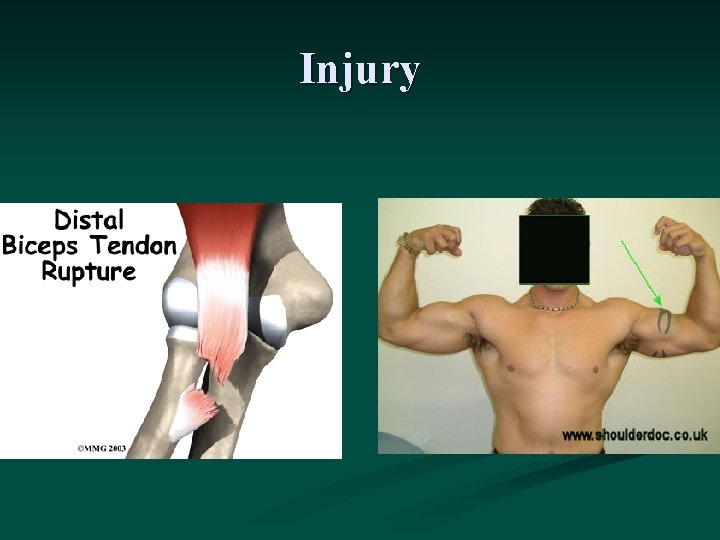 Injury

Distal Biceps Tendon Rupture

©MMG 2003

www.shoulderdoc.co.uk